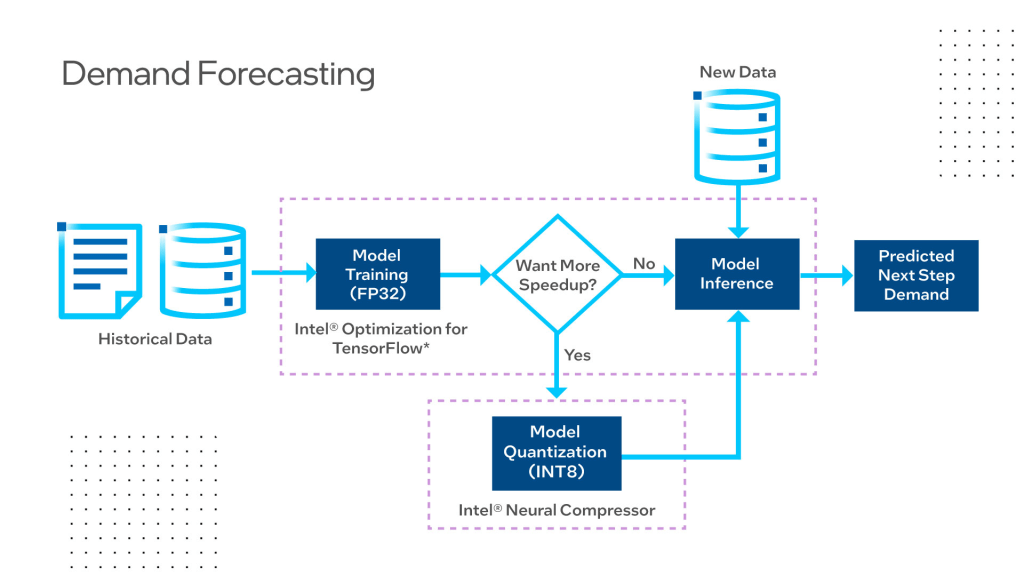 Demand Forecasting

New Data

Historical Data

Model Training (FP32)

Intel® Optimization for TensorFlow*

Want More Speedup?

No

Yes

Model Inference

Predicted Next Step Demand

Model Quantization (INT8)

Intel® Neural Compressor